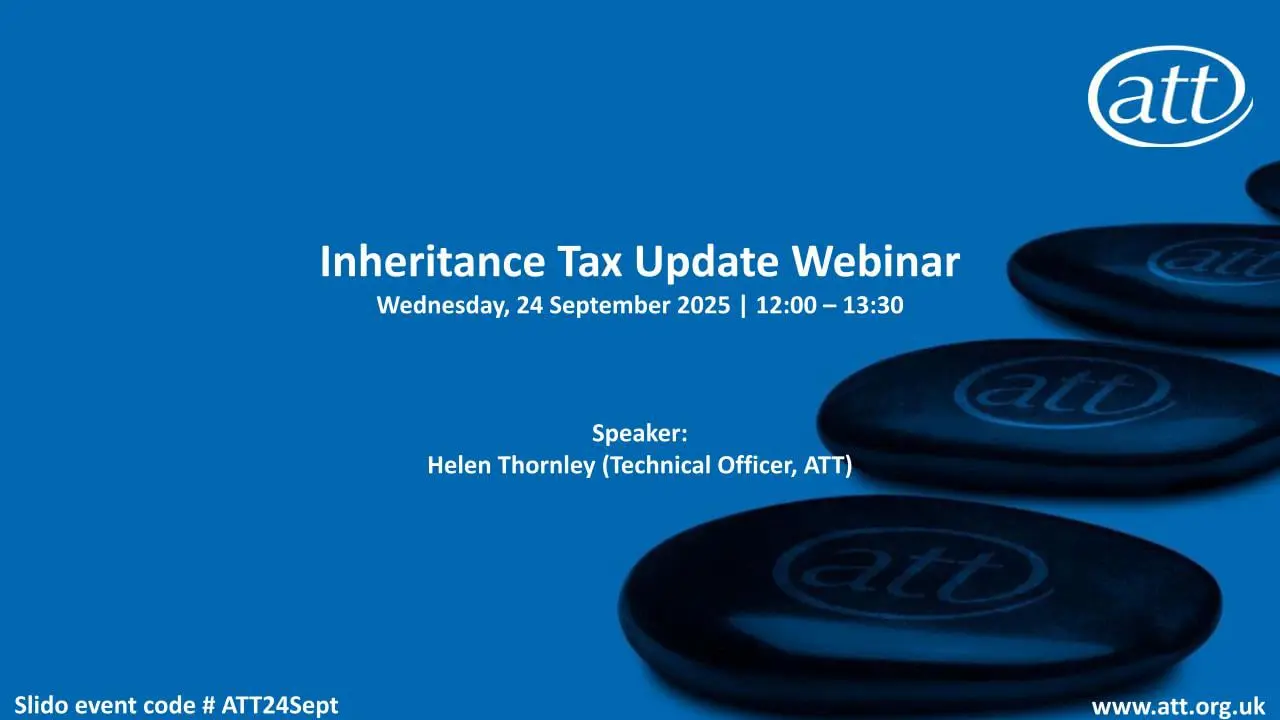 att

Inheritance Tax Update Webinar
Wednesday, 24 September 2025 | 12:00 – 13:30

Speaker:
Helen Thornley (Technical Officer, ATT)

att

att

att

Slido event code # ATT24Sept

www.att.org.uk